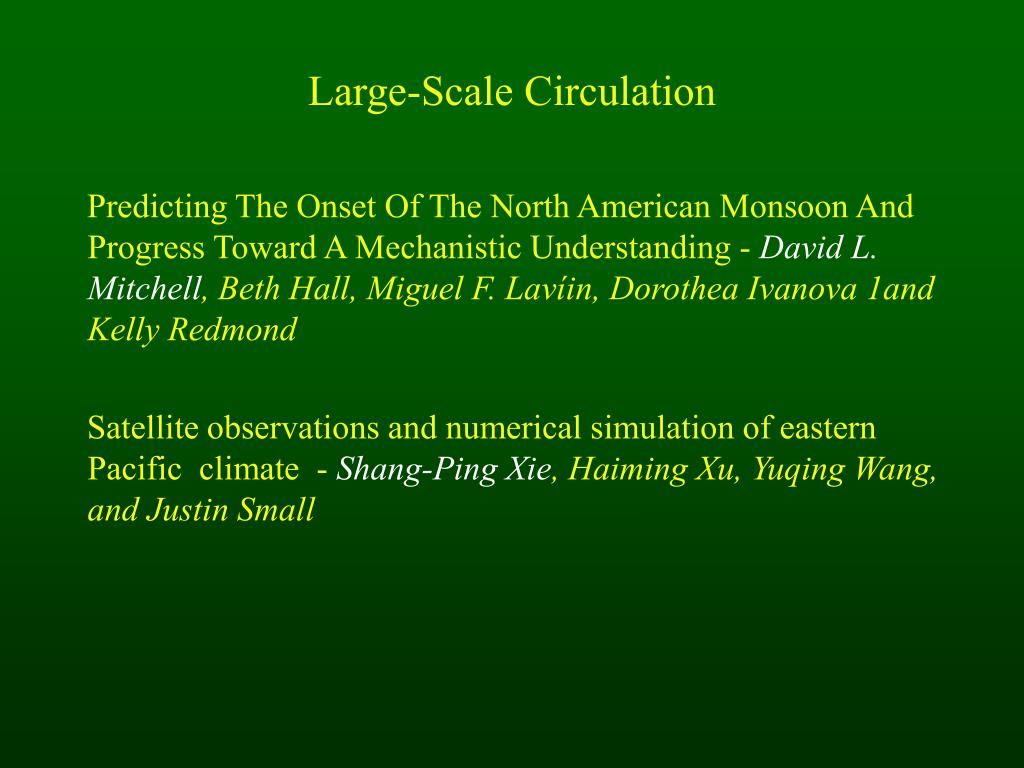 Large-Scale Circulation

Predicting The Onset Of The North American Monsoon And Progress Toward A Mechanistic Understanding - David L. Mitchell, Beth Hall, Miguel F. Lavíin, Dorothea Ivanova 1and Kelly Redmond

Satellite observations and numerical simulation of eastern Pacific climate - Shang-Ping Xie, Haiming Xu, Yuqing Wang, and Justin Small